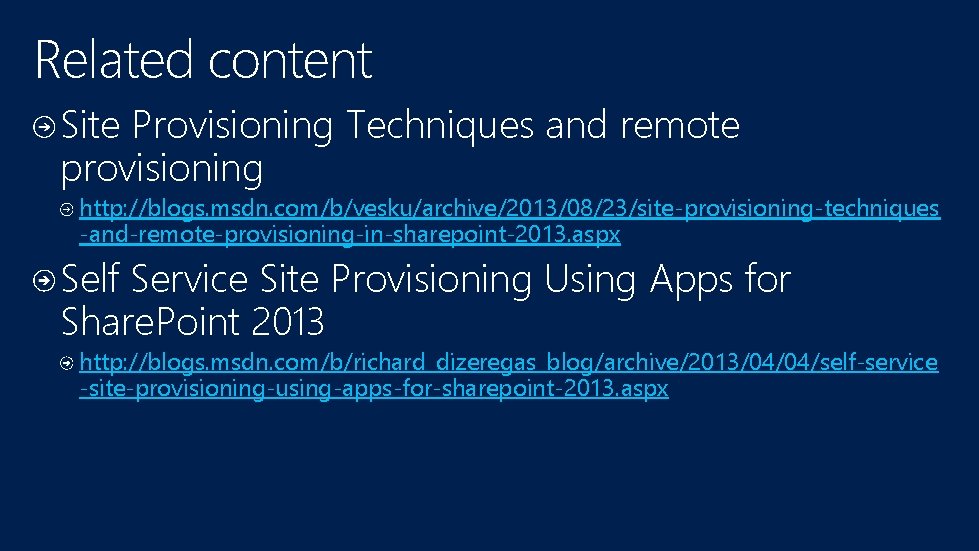 Related content

Site Provisioning Techniques and remote provisioning

http://blogs.msdn.com/b/vesku/archive/2013/08/23/site-provisioning-techniques-and-remote-provisioning-in-sharepoint-2013.aspx

Self Service Site Provisioning Using Apps for SharePoint 2013

http://blogs.msdn.com/b/richard_dizeregas_blog/archive/2013/04/04/self-service-site-provisioning-using-apps-for-sharepoint-2013.aspx